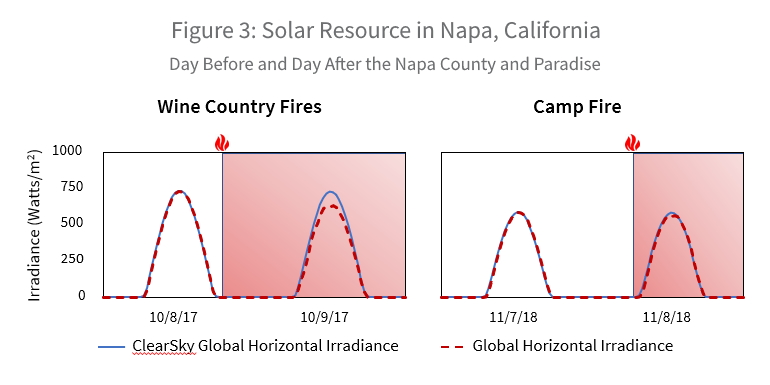 Figure 3: Solar Resource in Napa, California

Day Before and Day After the Napa County and Paradise

Wine Country Fires

Camp Fire

Irradiance (Watts/m²)

1000
750
500
250
0

10/8/17
10/9/17

11/7/18
11/8/18

ClearSky Global Horizontal Irradiance
Global Horizontal Irradiance